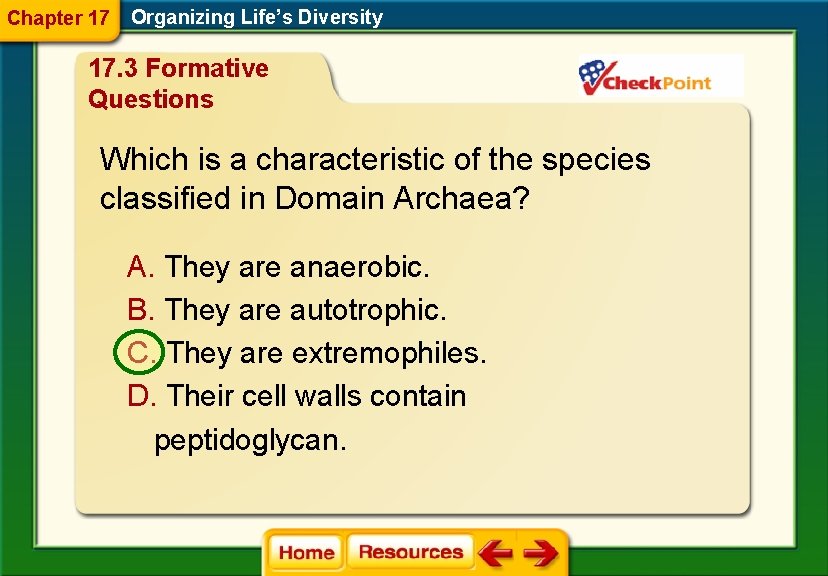 Chapter 17 Organizing Life's Diversity

17.3 Formative Questions

CheckPoint

Which is a characteristic of the species classified in Domain Archaea?

A. They are anaerobic.

B. They are autotrophic.

C. They are extremophiles.

D. Their cell walls contain peptidoglycan.

Home Resources